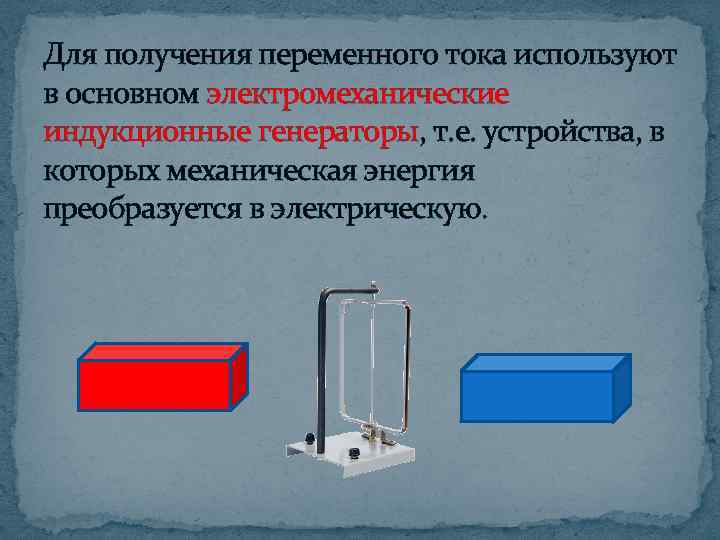 Для получения переменного тока используют в основном электромеханические индукционные генераторы, т.е. устройства, в которых механическая энергия преобразуется в электрическую.